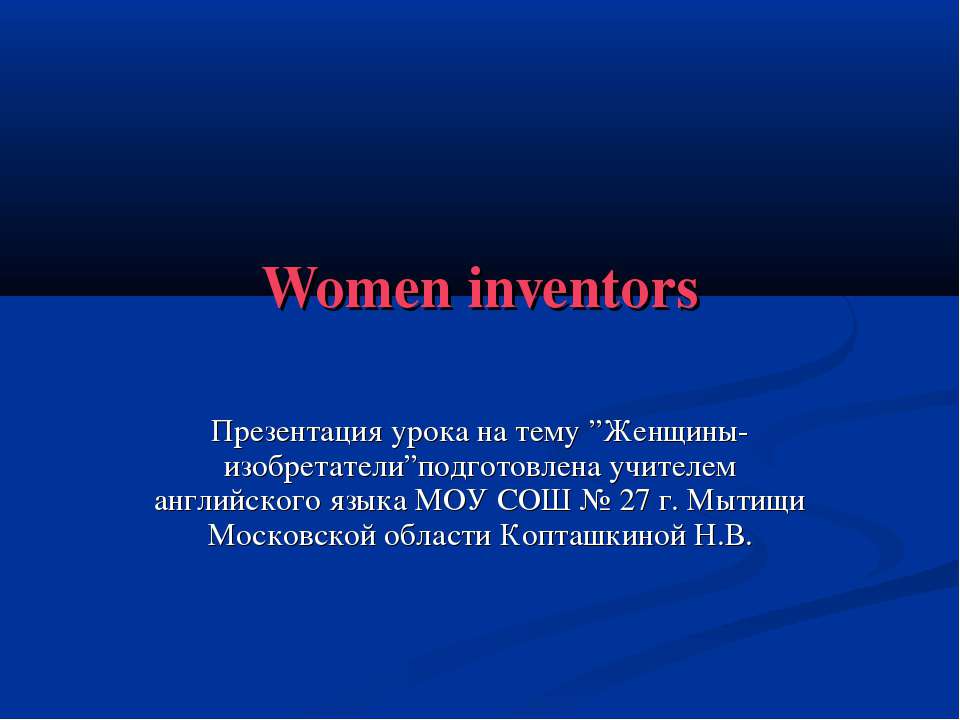 Women inventors

Презентация урока на тему ”Женщины-изобретатели”подготовлена учителем английского языка МОУ СОШ № 27 г. Мытищи Московской области Копташкиной Н.В.